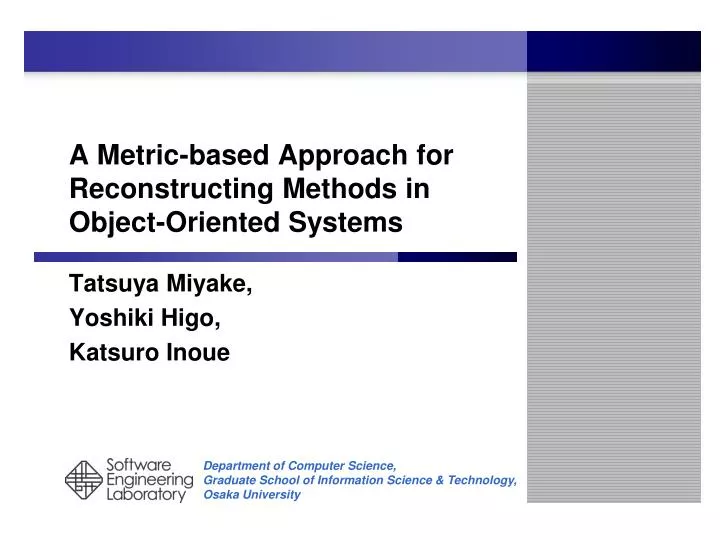 A Metric-based Approach for Reconstructing Methods in Object-Oriented Systems

Tatsuya Miyake,
Yoshiki Higo,
Katsuro Inoue

Software Engineering Laboratory

Department of Computer Science,
Graduate School of Information Science & Technology,
Osaka University